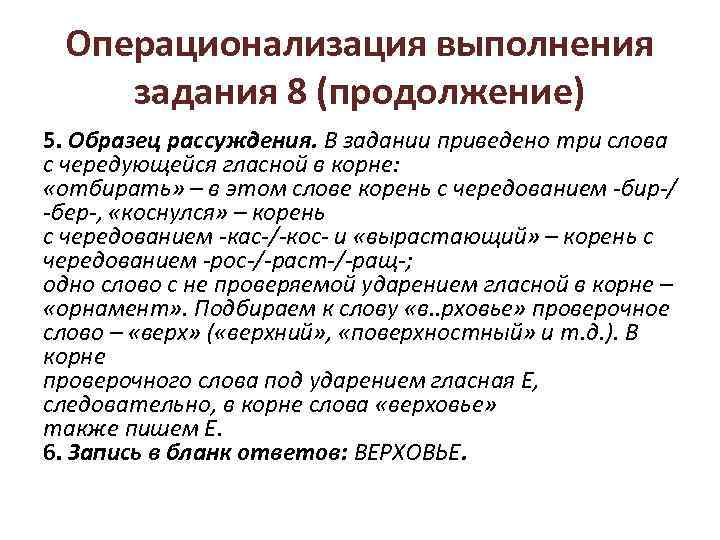 Операционализация выполнения задания 8 (продолжение)

5. Образец рассуждения. В задании приведено три слова с чередующейся гласной в корне:
«отбирать» – в этом слове корень с чередованием -бир-/-бер-, «коснулся» – корень
с чередованием -кас-/-кос- и «вырастающий» – корень с чередованием -рос-/-раст-/-ращ-;
одно слово с не проверяемой ударением гласной в корне – «орнамент». Подбираем к слову «в..рховье» проверочное слово – «верх» («верхний», «поверхностный» и т.д.). В корне
проверочного слова под ударением гласная Е, следовательно, в корне слова «верховье»
также пишем Е.
6. Запись в бланк ответов: ВЕРХОВЬЕ.